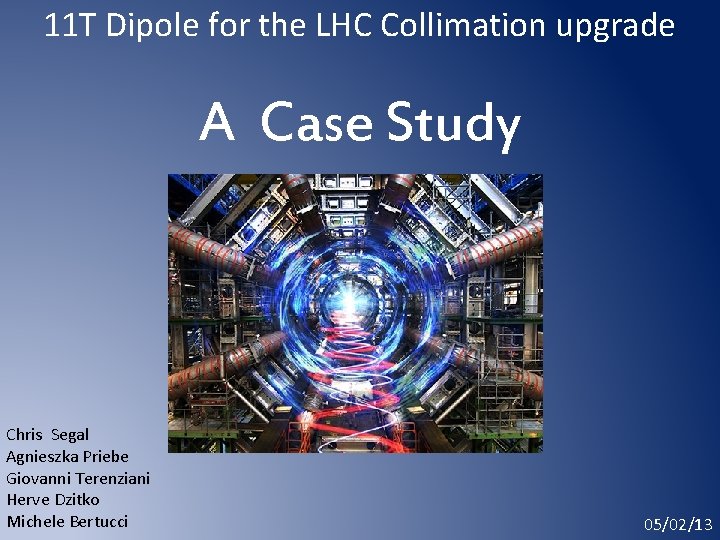 11T Dipole for the LHC Collimation upgrade

A Case Study

Chris Segal
Agnieszka Priebe
Giovanni Terenziani
Herve Dzitko
Michele Bertucci

05/02/13